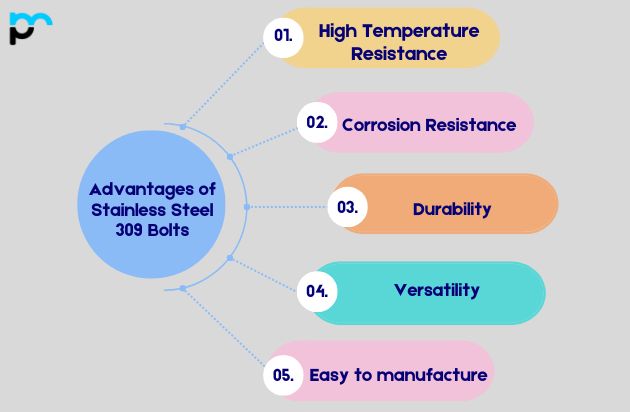 Advantages of Stainless Steel 309 Bolts

01. High Temperature Resistance

02. Corrosion Resistance

03. Durability

04. Versatility

05. Easy to manufacture